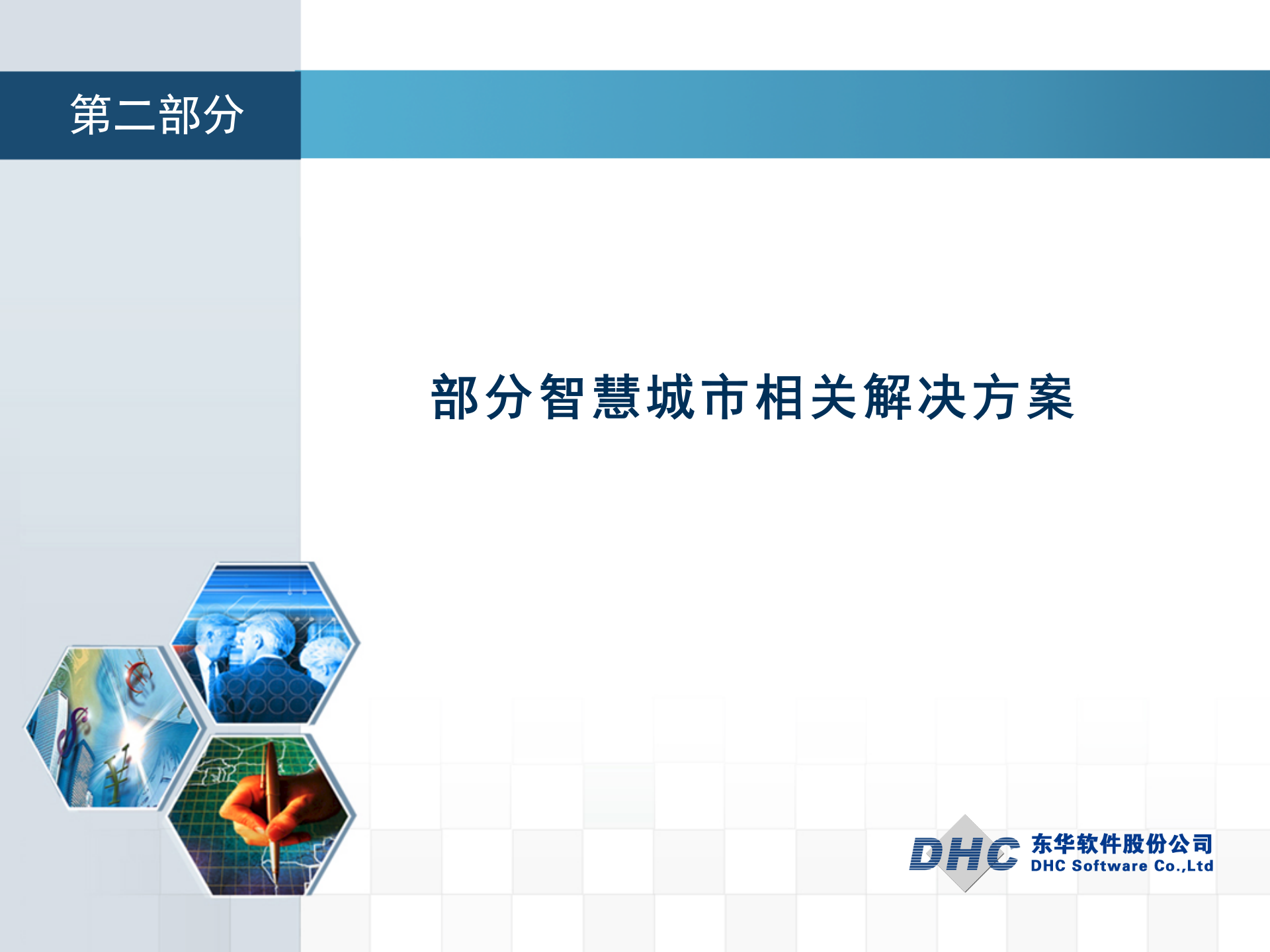 第二部分

部分智慧城市相关解决方案

DHC 东华软件股份公司
DHC Software Co.,Ltd